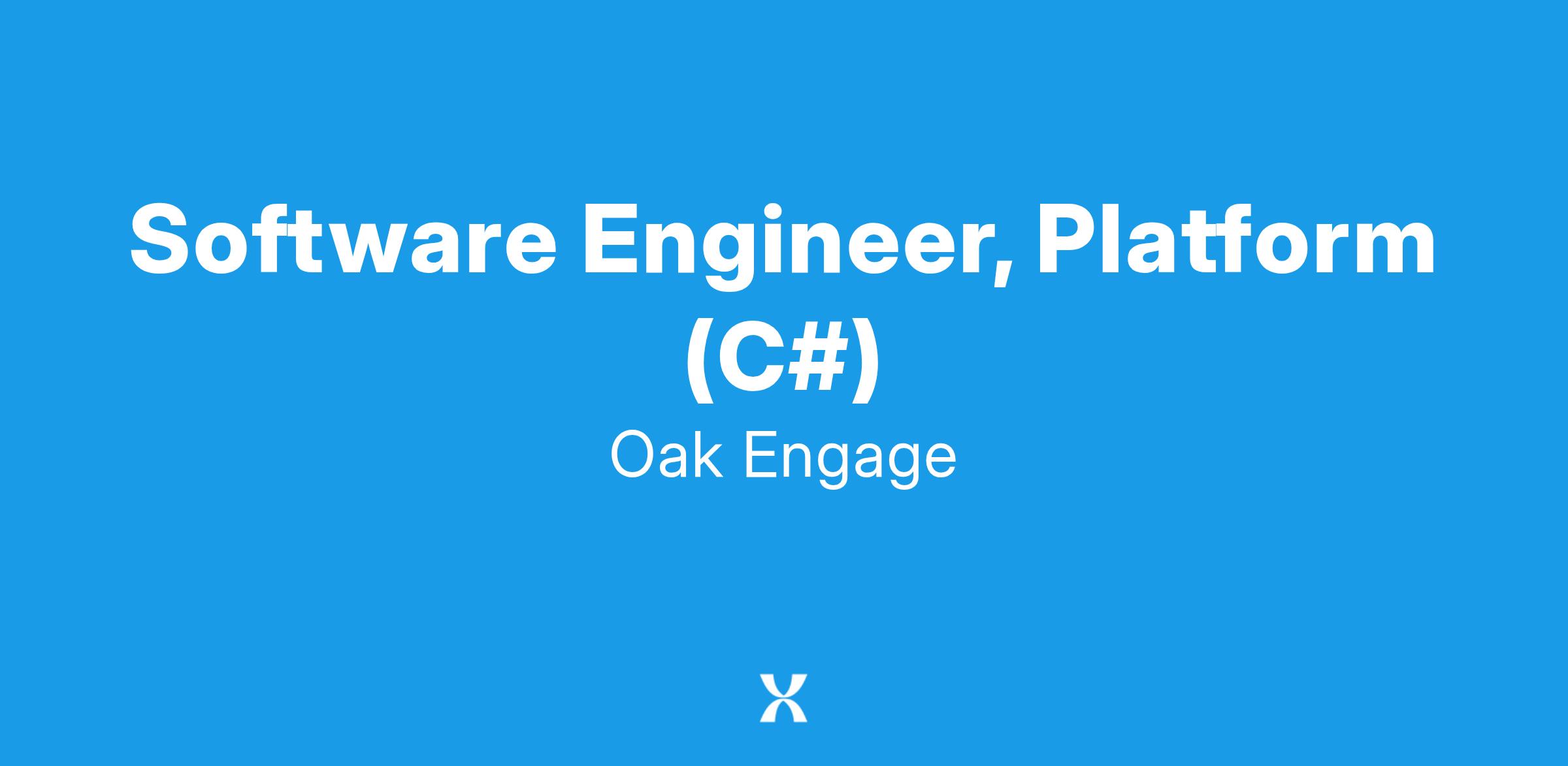 Software Engineer, Platform (C#)

Oak Engage